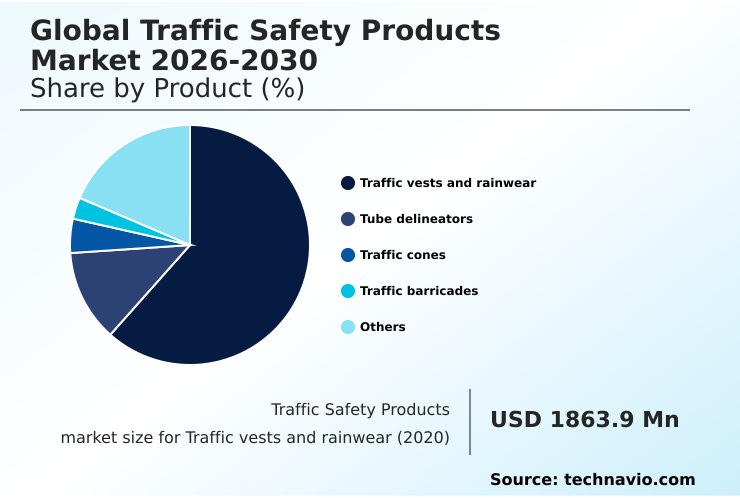 Global Traffic Safety Products Market 2026-2030
Share by Product (%)

Traffic vests and rainwear
Tube delineators
Traffic cones
Traffic barricades
Others

Traffic Safety Products market size for Traffic vests and rainwear (2020)

USD 1863.9 Mn

Source: technavio.com